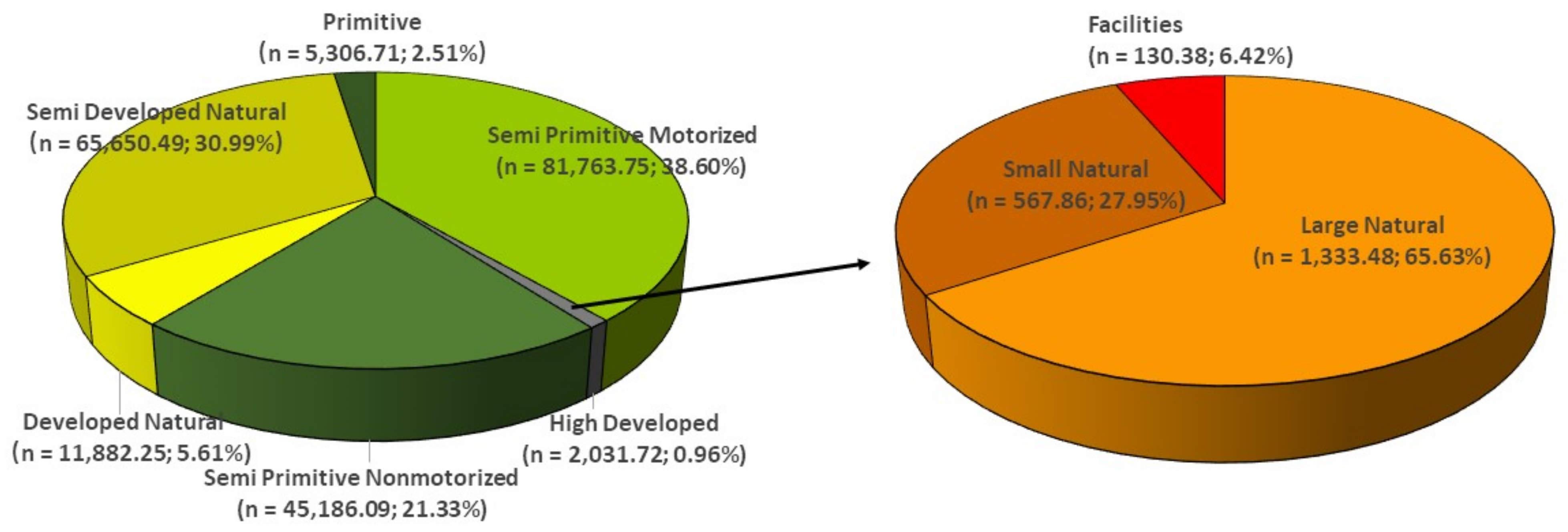 Primitive
(n = 5,306.71; 2.51%)

Semi Developed Natural
(n = 65,650.49; 30.99%)

Semi Primitive Motorized
(n = 81,763.75; 38.60%)

Developed Natural
(n = 11,882.25; 5.61%)

Semi Primitive Nonmotorized
(n = 45,186.09; 21.33%)

High Developed
(n = 2,031.72; 0.96%)

Facilities
(n = 130.38; 6.42%)

Small Natural
(n = 567.86; 27.95%)

Large Natural
(n = 1,333.48; 65.63%)